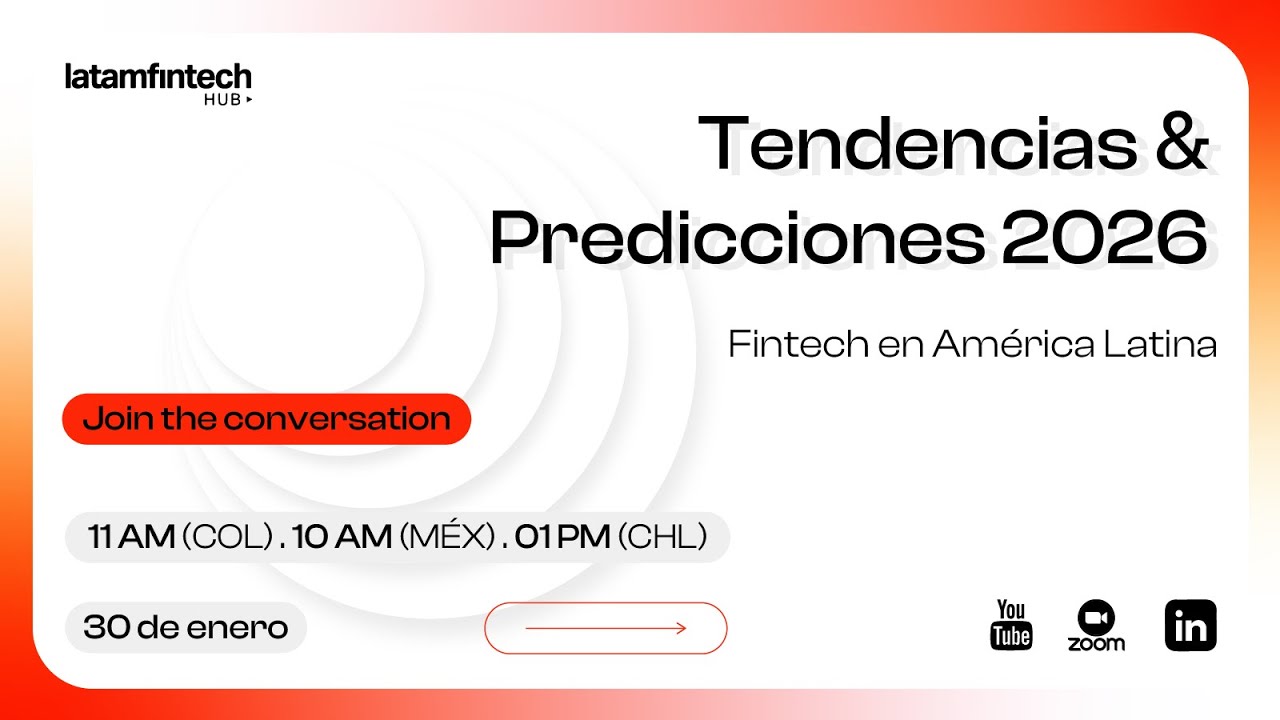 latamfintech
HUB

Tendencias &
Predicciones 2026

Fintech en América Latina

Join the conversation

11 AM (COL) . 10 AM (MÉX) . 01 PM (CHL)

30 de enero

You Tube

zoom

in